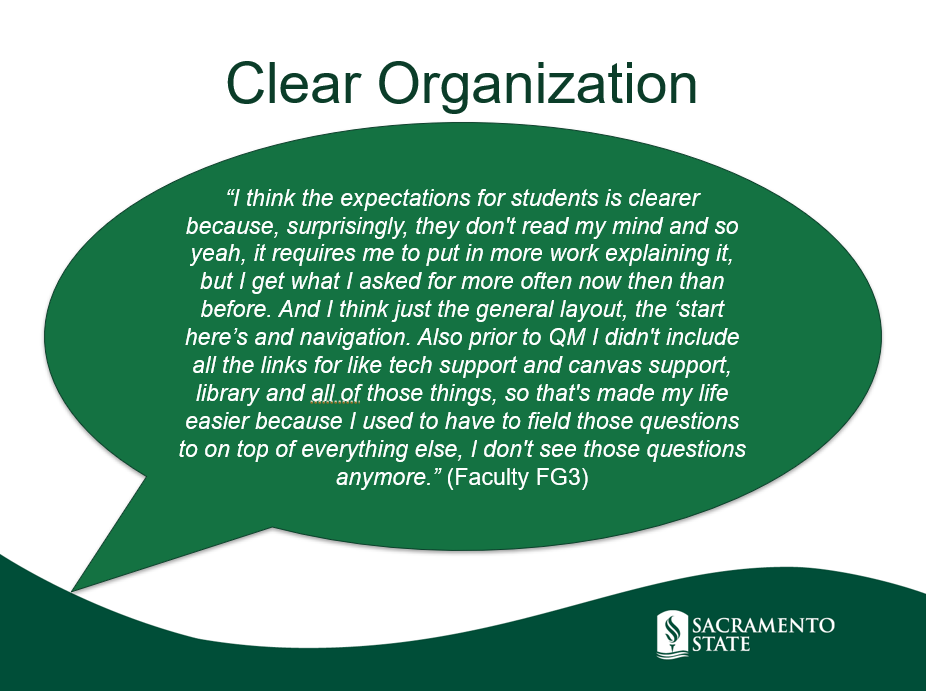 Clear Organization

“I think the expectations for students is clearer because, surprisingly, they don't read my mind and so yeah, it requires me to put in more work explaining it, but I get what I asked for more often now then than before. And I think just the general layout, the ‘start here’s and navigation. Also prior to QM I didn't include all the links for like tech support and canvas support, library and all of those things, so that's made my life easier because I used to have to field those questions to on top of everything else, I don't see those questions anymore.” (Faculty FG3)

SACRAMENTO STATE